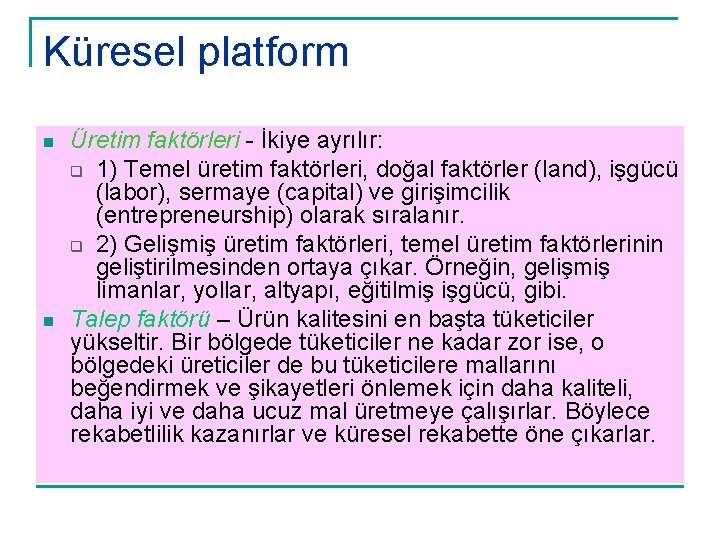 Küresel platform

Üretim faktörleri - İkiye ayrılır:

1) Temel üretim faktörleri, doğal faktörler (land), işgücü (labor), sermaye (capital) ve girişimcilik (entrepreneurship) olarak sıralanır.

2) Gelişmiş üretim faktörleri, temel üretim faktörlerinin geliştirilmesinden ortaya çıkar. Örneğin, gelişmiş limanlar, yollar, altyapı, eğitilmiş işgücü, gibi.

Talep faktörü – Ürün kalitesini en başta tüketiciler yükseltir. Bir bölgede tüketiciler ne kadar zor ise, o bölgedeki üreticiler de bu tüketicilere mallarını beğendirmek ve şikayetleri önlemek için daha kaliteli, daha iyi ve daha ucuz mal üretmeye çalışırlar. Böylece rekabetlilik kazanırlar ve küresel rekabette öne çıkarlar.